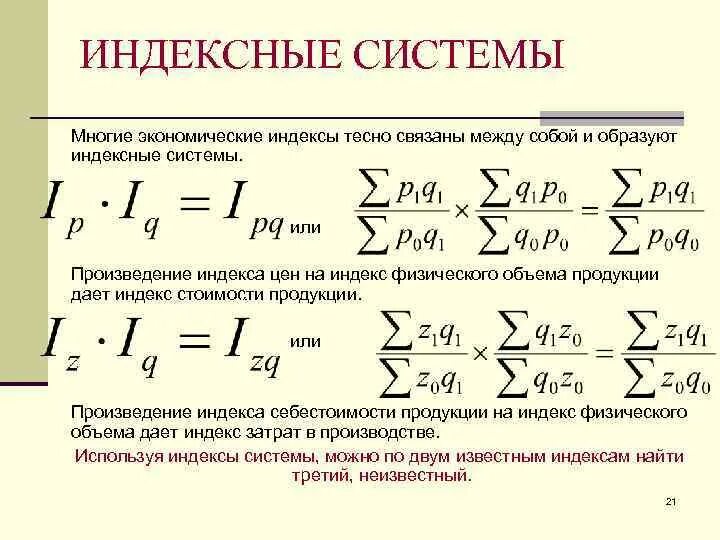 ИНДЕКСНЫЕ СИСТЕМЫ

Многие экономические индексы тесно связаны между собой и образуют индексные системы.

$I_p \cdot I_q = I_{pq}$ или $\frac{\sum p_1 q_1}{\sum p_0 q_1} \times \frac{\sum q_1 p_0}{\sum q_0 p_0} = \frac{\sum p_1 q_1}{\sum p_0 q_0}$

Произведение индекса цен на индекс физического объема продукции дает индекс стоимости продукции.

$I_z \cdot I_q = I_{zq}$ или $\frac{\sum z_1 q_1}{\sum z_0 q_1} \times \frac{\sum q_1 z_0}{\sum q_0 z_0} = \frac{\sum z_1 q_1}{\sum z_0 q_0}$

Произведение индекса себестоимости продукции на индекс физического объема дает индекс затрат в производстве.

Используя индексы системы, можно по двум известным индексам найти третий, неизвестный.

21